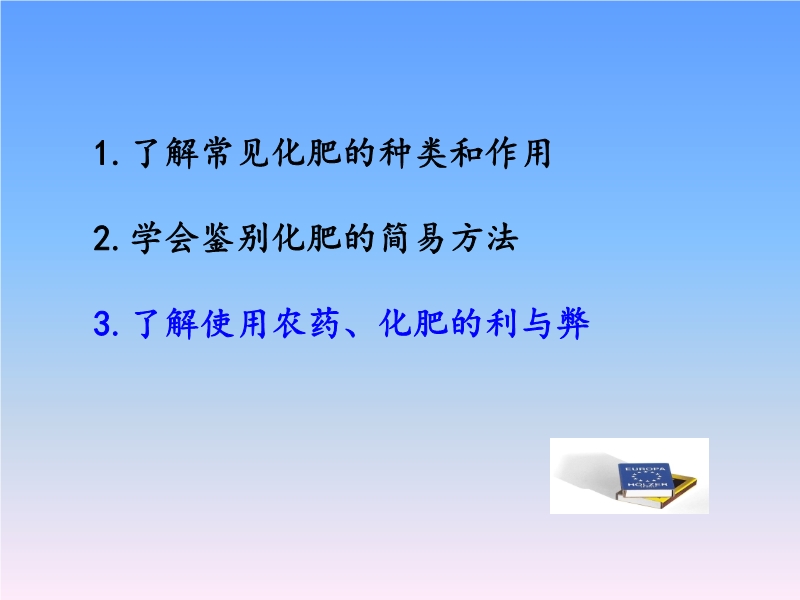 1. 了解常见化肥的种类和作用

2. 学会鉴别化肥的简易方法

3. 了解使用农药、化肥的利与弊

EUROPA
HOLZER